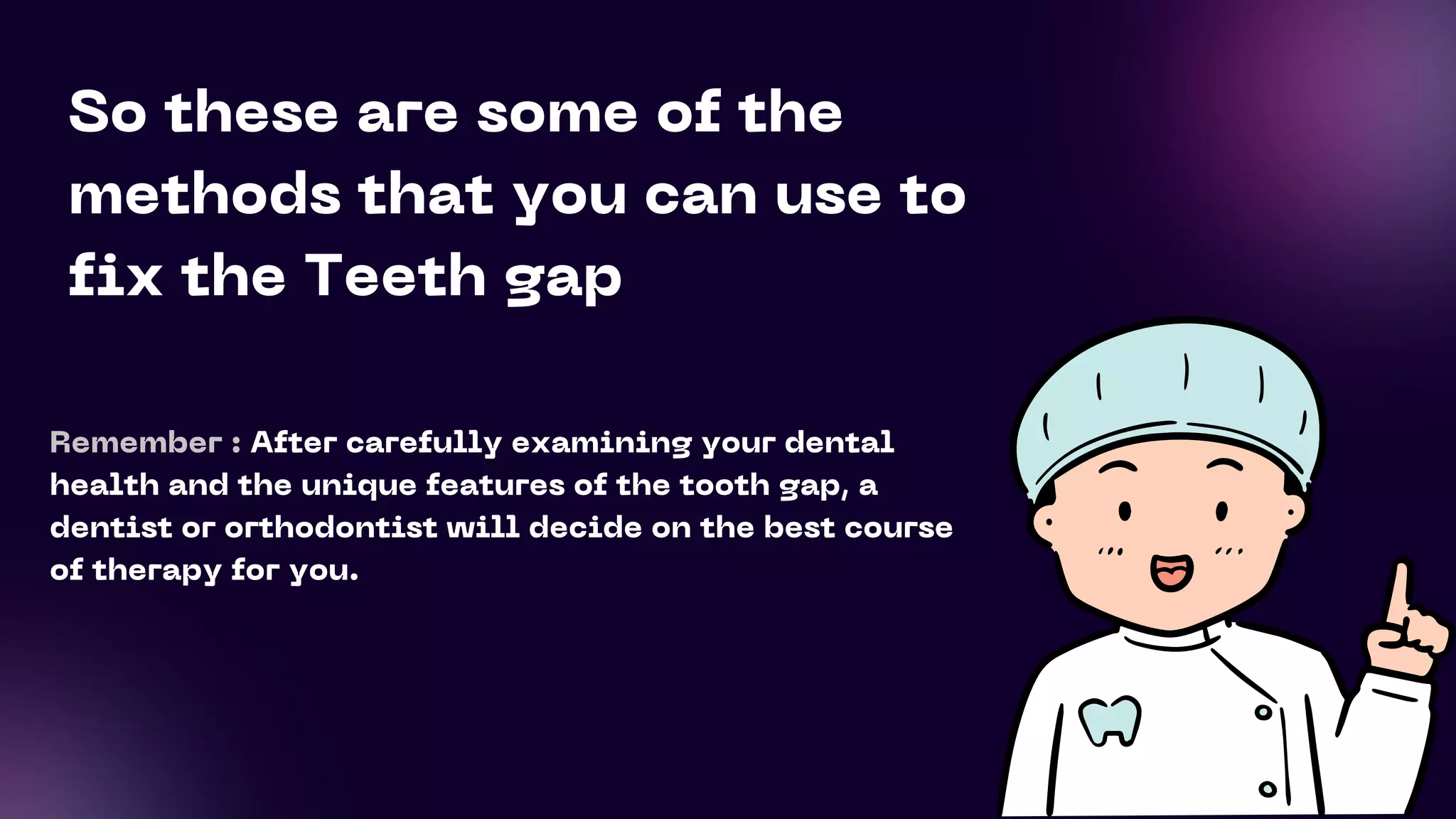 So these are some of the methods that you can use to fix the Teeth gap

Remember : After carefully examining your dental health and the unique features of the tooth gap, a dentist or orthodontist will decide on the best course of therapy for you.